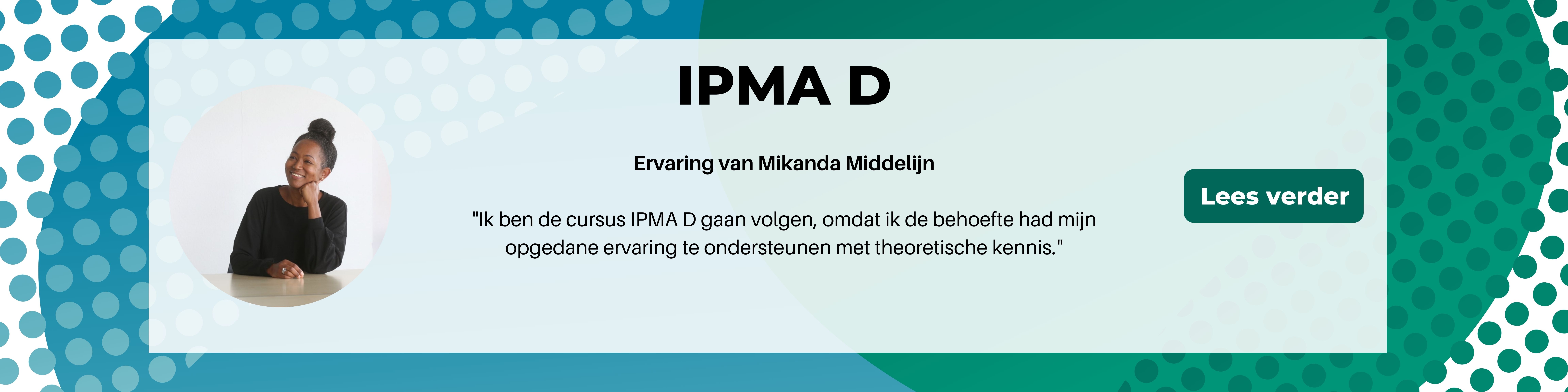 IPMA D

Ervaring van Mikanda Middelijn

"Ik ben de cursus IPMA D gaan volgen, omdat ik de behoefte had mijn opgedane ervaring te ondersteunen met theoretische kennis."

Lees verder